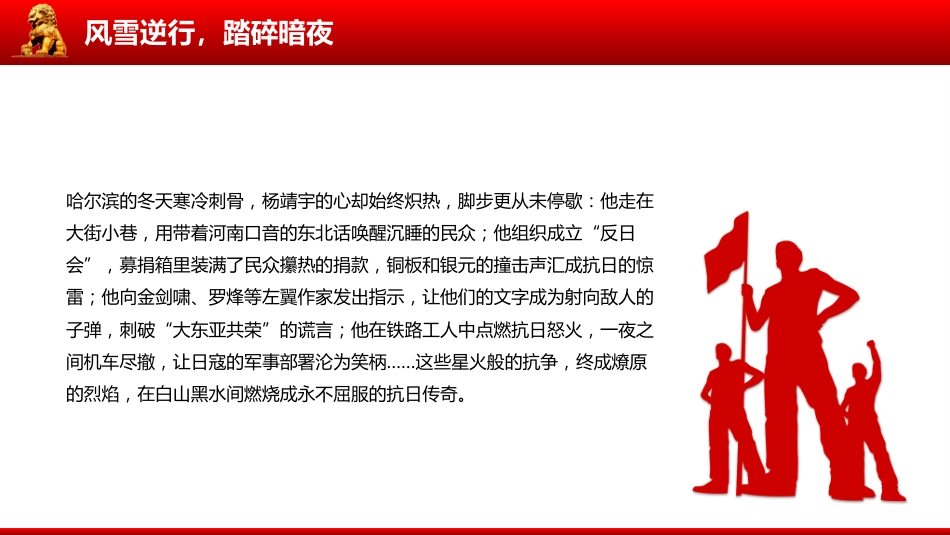 风雪逆行，踏碎暗夜

哈尔滨的冬天寒冷刺骨，杨靖宇的心却始终炽热，脚步更从未停歇：他走在大街小巷，用带着河南口音的东北话唤醒沉睡的民众；他组织成立“反日会”，募捐箱里装满了民众攥热的捐款，铜板和银元的撞击声汇成抗日的惊雷；他向金剑啸、罗烽等左翼作家发出指示，让他们的文字成为射向敌人的子弹，刺破“大东亚共荣”的谎言；他在铁路工人中点燃抗日怒火，一夜之间机车尽撤，让日寇的军事部署沦为笑柄……这些星火般的抗争，终成燎原的烈焰，在白山黑水间燃烧成永不屈服的抗日传奇。